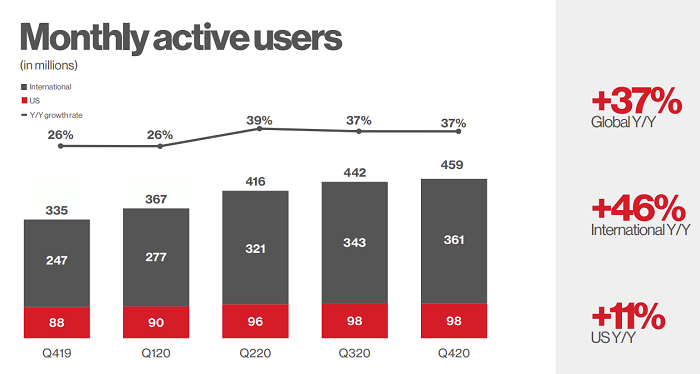 Monthly active users
(in millions)

International
US
Y/Y growth rate

26% 26% 39% 37% 37%

335 367 416 442 459

247 277 321 343 361

88 90 96 98 98

Q419 Q120 Q220 Q320 Q420

+37%
Global Y/Y

+46%
International Y/Y

+11%
US Y/Y